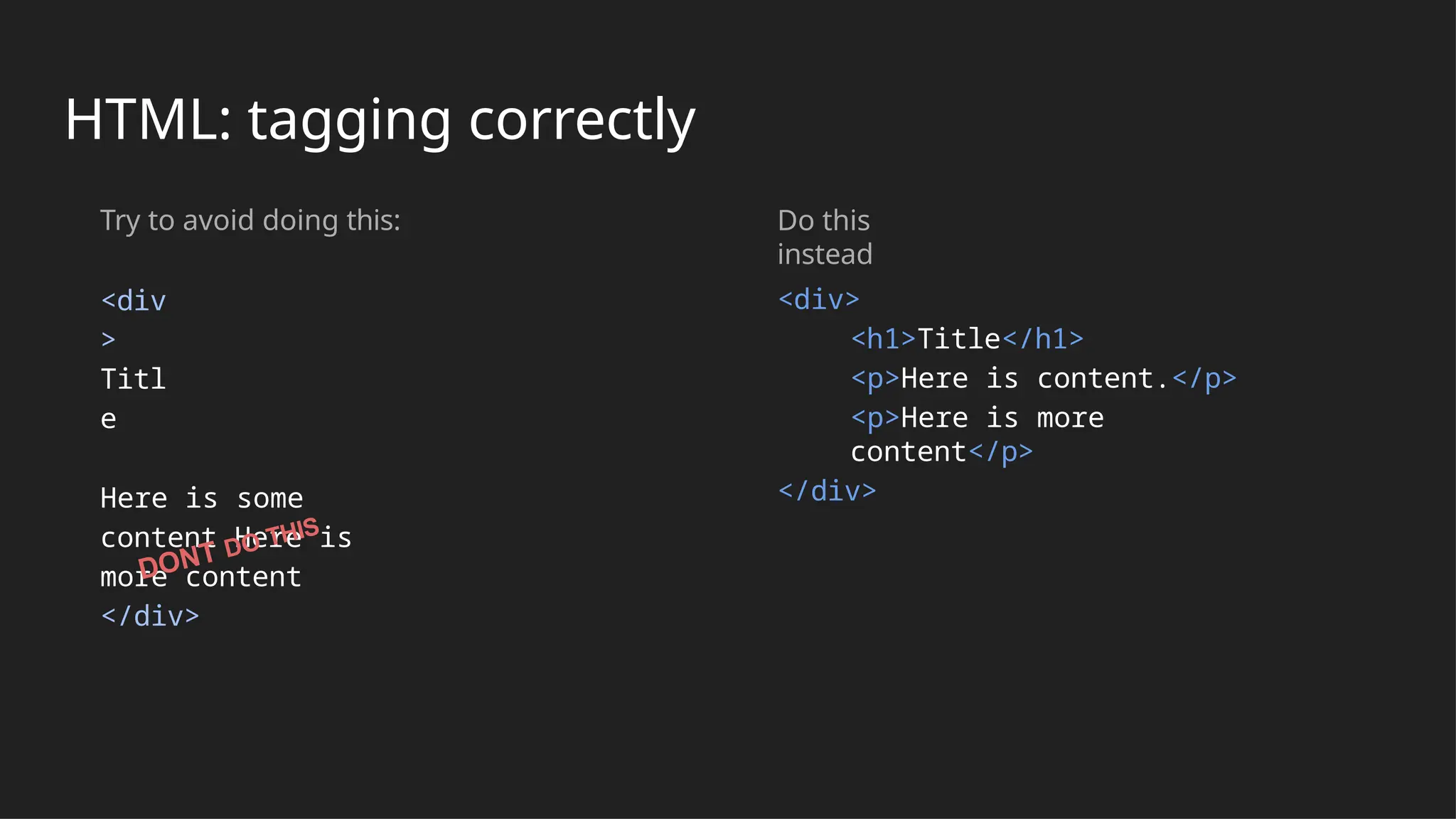 HTML: tagging correctly

Try to avoid doing this:

<div
>
Titl
e

Here is some content Here is more content
</div>

DONT DO THIS

Do this instead

<div>
<h1>Title</h1>
<p>Here is content.</p>
<p>Here is more content</p>
</div>